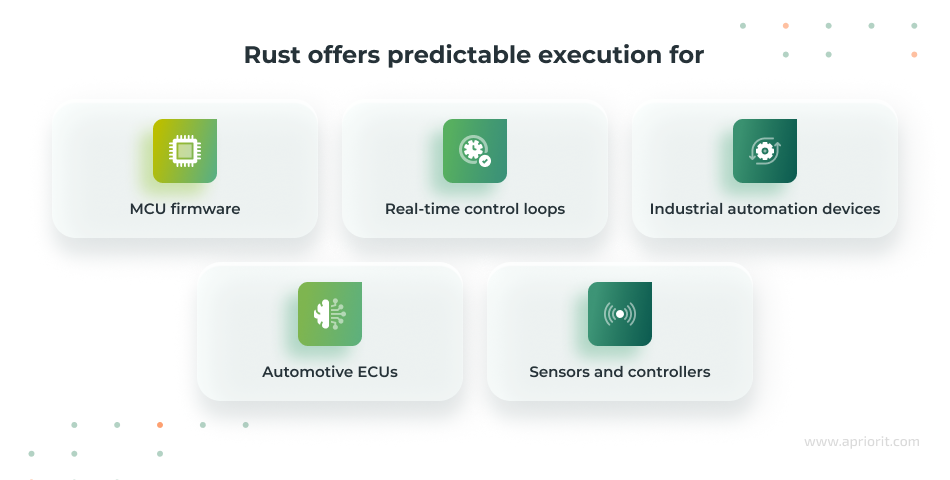 Rust offers predictable execution for

MCU firmware

Real-time control loops

Industrial automation devices

Automotive ECUs

Sensors and controllers

www.apriorit.com